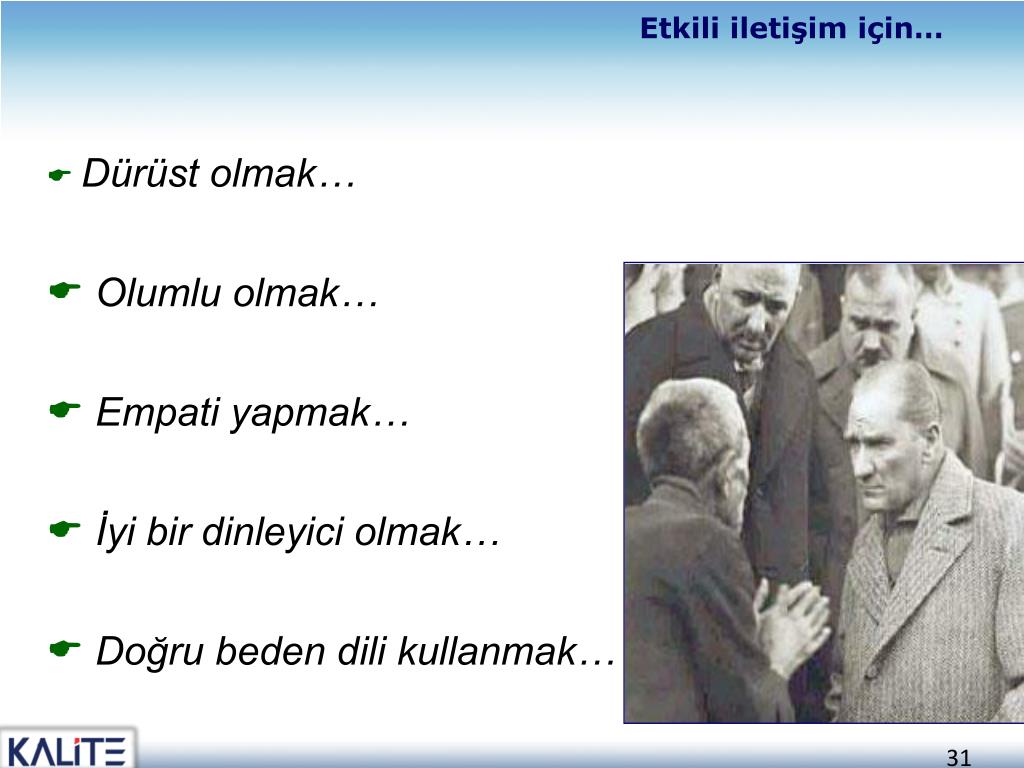 Etkili iletişim için...

Dürüst olmak…

Olumlu olmak…

Empati yapmak…

İyi bir dinleyici olmak…

Doğru beden dili kullanmak…

KALİTE

31